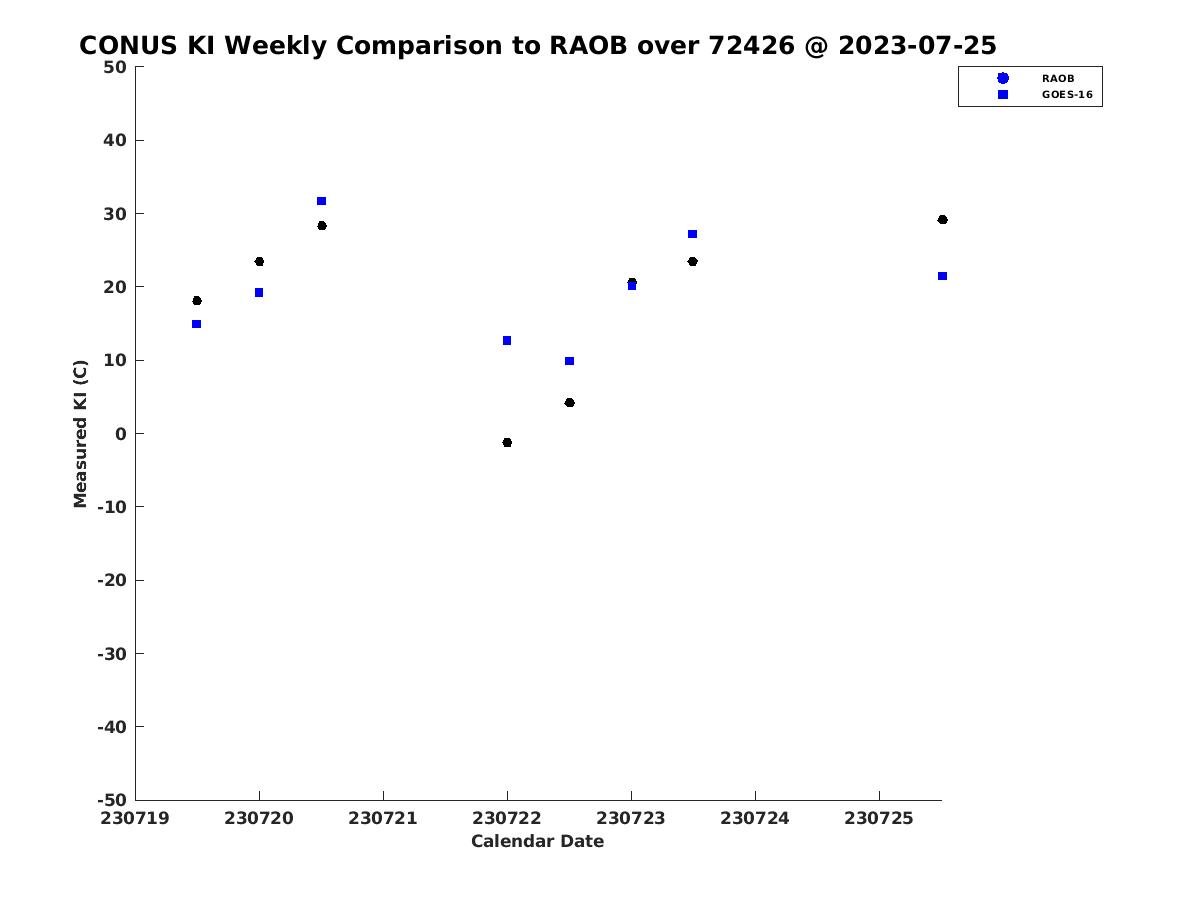 CONUS KI Weekly Comparison to RAOB over 72426 @ 2023-07-25

RAOB
GOES-16

Measured KI (C)

50
40
30
20
10
0
-10
-20
-30
-40
-50

230719
230720
230721
230722
230723
230724
230725

Calendar Date